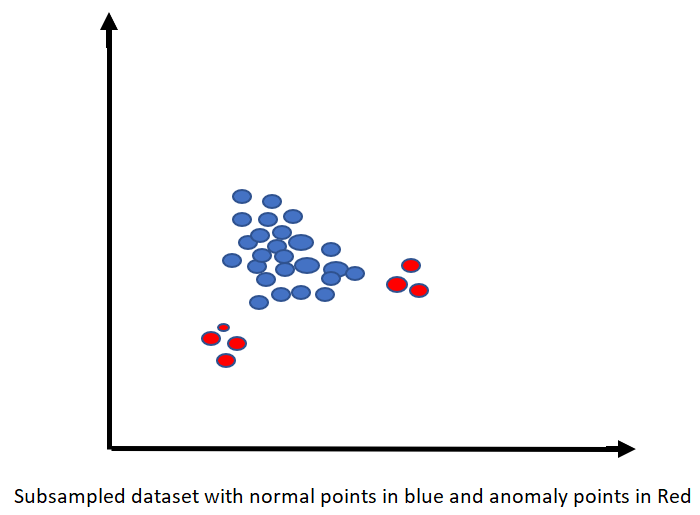 Subsampled dataset with normal points in blue and anomaly points in Red